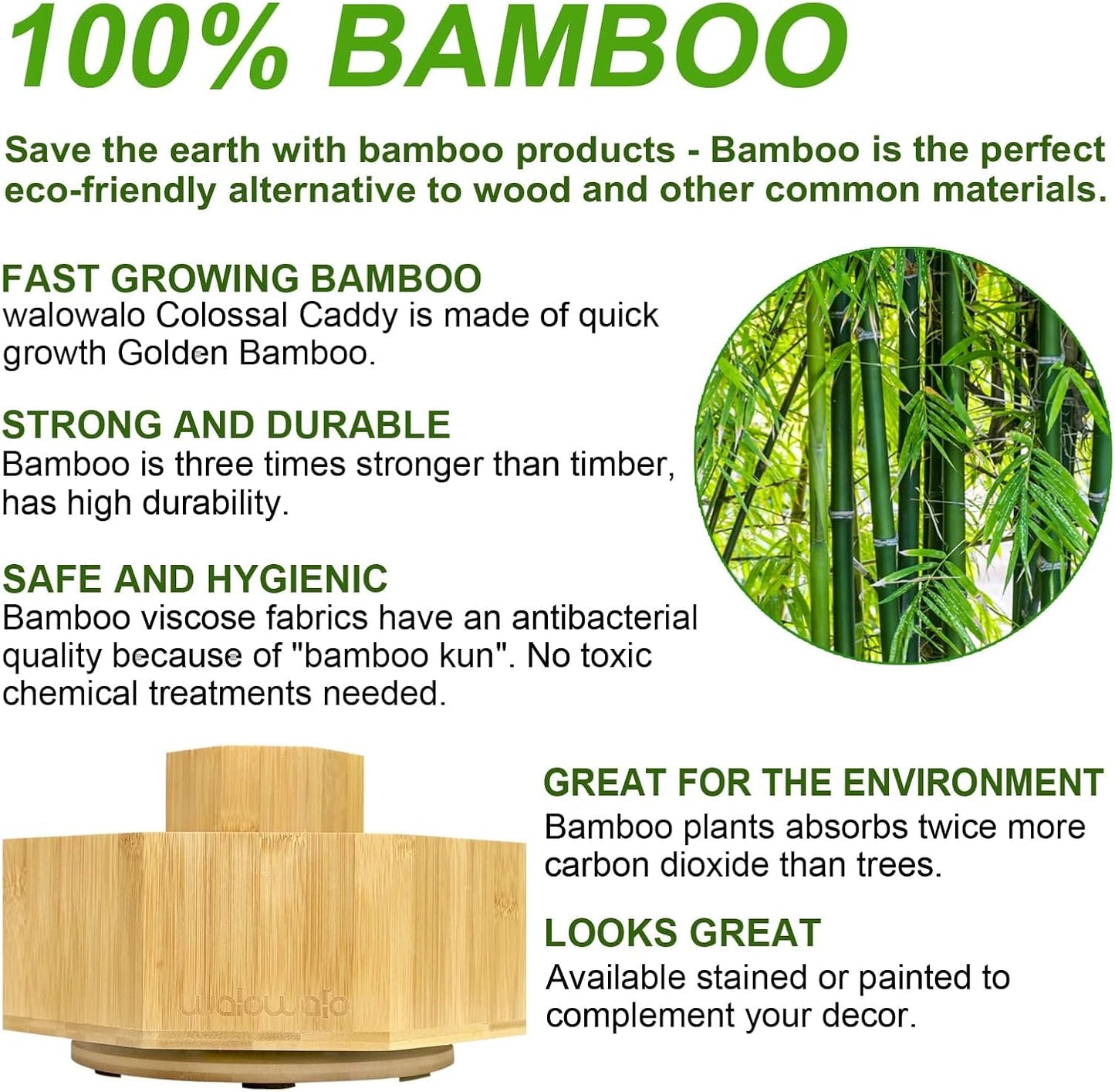 100% BAMBOO

Save the earth with bamboo products - Bamboo is the perfect eco-friendly alternative to wood and other common materials.

FAST GROWING BAMBOO
walowalo Colossal Caddy is made of quick growth Golden Bamboo.

STRONG AND DURABLE
Bamboo is three times stronger than timber, has high durability.

SAFE AND HYGIENIC
Bamboo viscose fabrics have an antibacterial quality because of "bamboo kun". No toxic chemical treatments needed.

walowalo

GREAT FOR THE ENVIRONMENT
Bamboo plants absorbs twice more carbon dioxide than trees.

LOOKS GREAT
Available stained or painted to complement your decor.